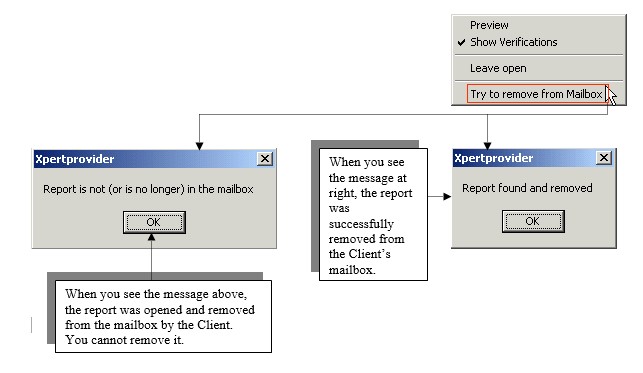 Preview
✔ Show Verifications
Leave open
Try to remove from Mailbox

Xpertprovider
Report is not (or is no longer) in the mailbox
OK

When you see the message above, the report was opened and removed from the mailbox by the Client. You cannot remove it.

When you see the message at right, the report was successfully removed from the Client's mailbox.

Xpertprovider
Report found and removed
OK